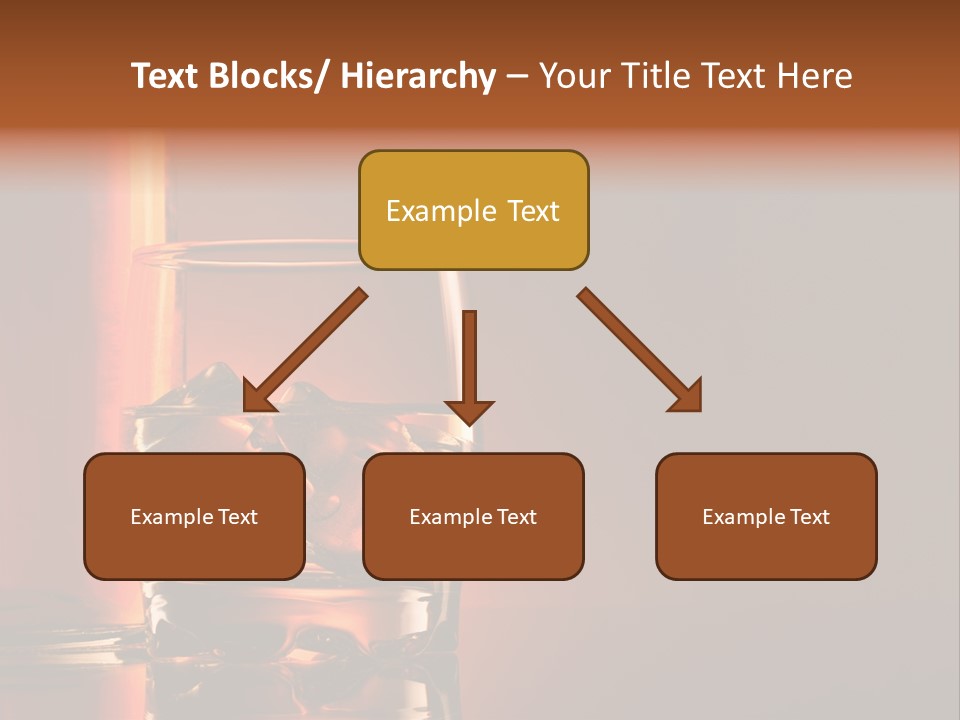 Text Blocks/ Hierarchy – Your Title Text Here

Example Text

Example Text

Example Text

Example Text